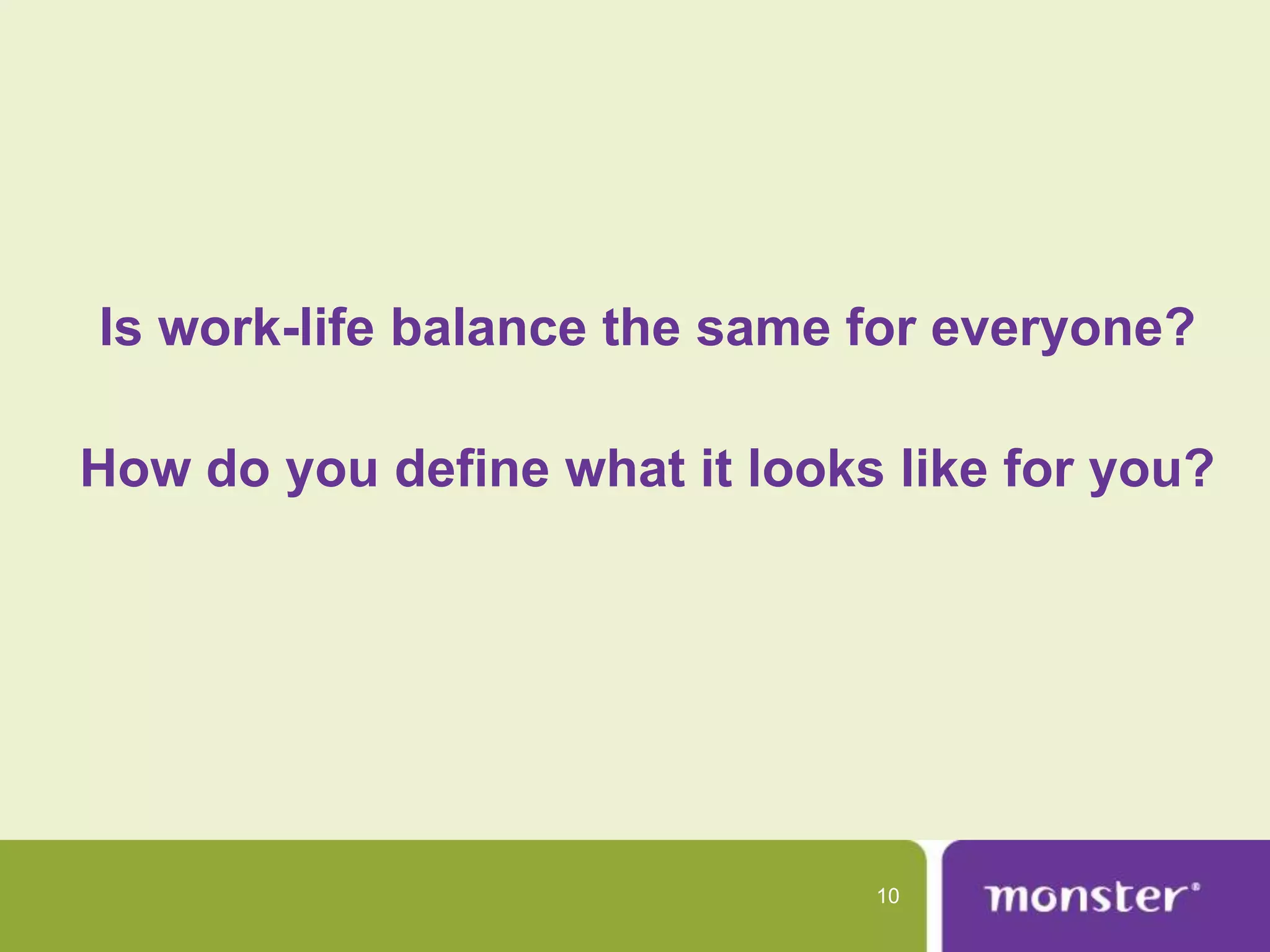 Is work-life balance the same for everyone?

How do you define what it looks like for you?

10

monster®